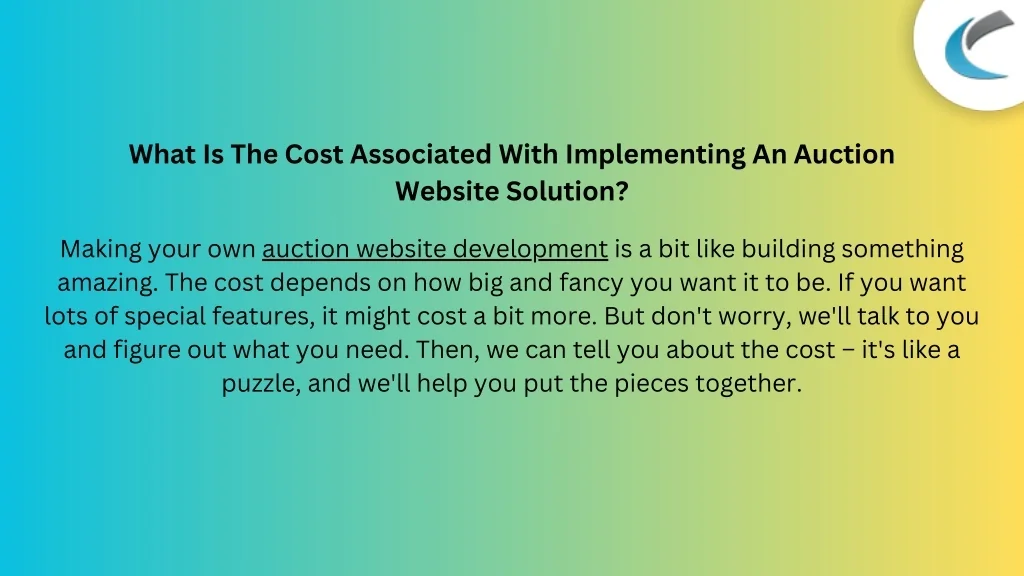 What Is The Cost Associated With Implementing An Auction Website Solution?

Making your own auction website development is a bit like building something amazing. The cost depends on how big and fancy you want it to be. If you want lots of special features, it might cost a bit more. But don't worry, we'll talk to you and figure out what you need. Then, we can tell you about the cost – it's like a puzzle, and we'll help you put the pieces together.